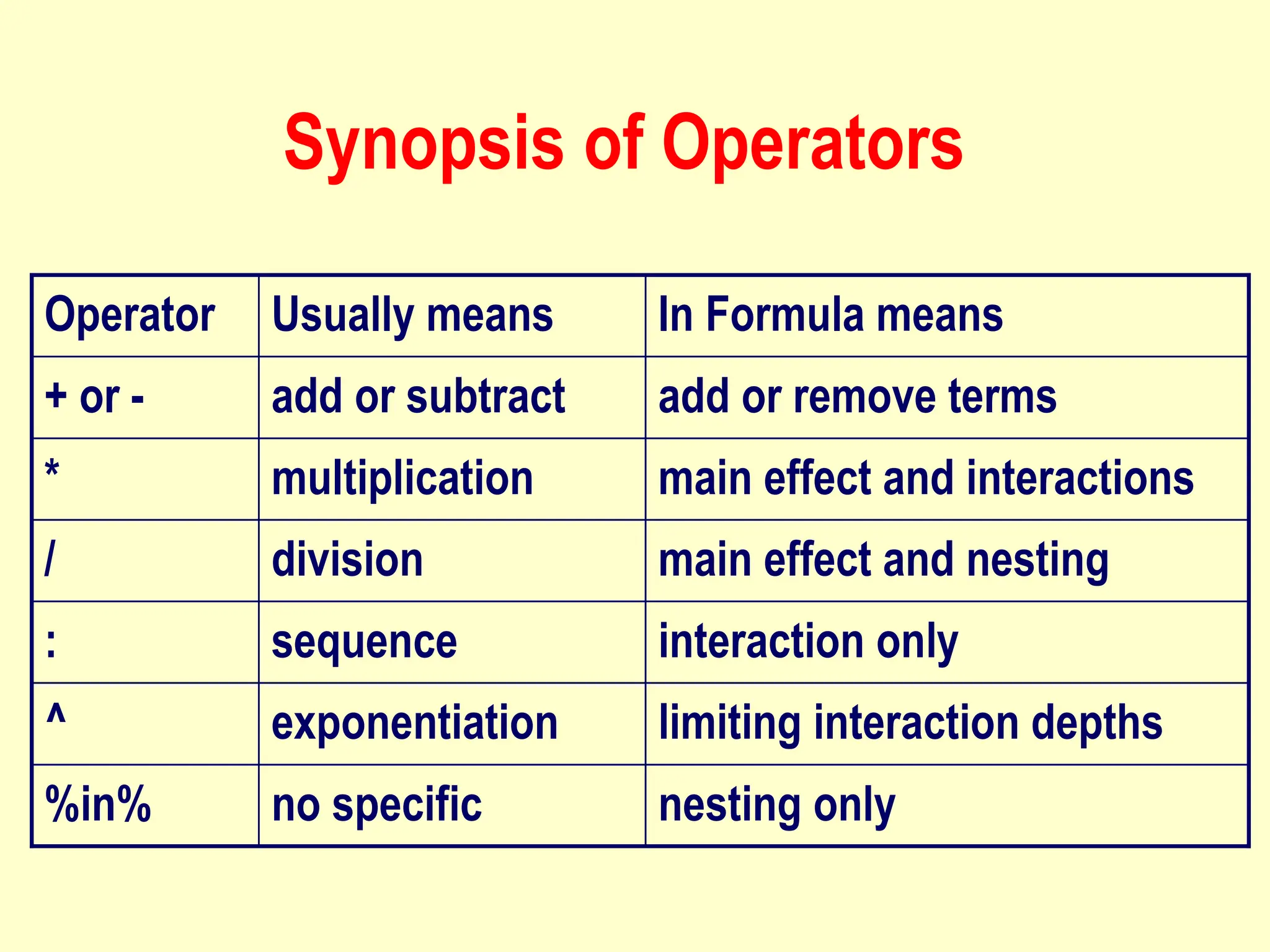 Synopsis of Operators

| Operator | Usually means | In Formula means |
|---|---|---|
| + or - | add or subtract | add or remove terms |
| * | multiplication | main effect and interactions |
| / | division | main effect and nesting |
| : | sequence | interaction only |
| ^ | exponentiation | limiting interaction depths |
| %in% | no specific | nesting only |